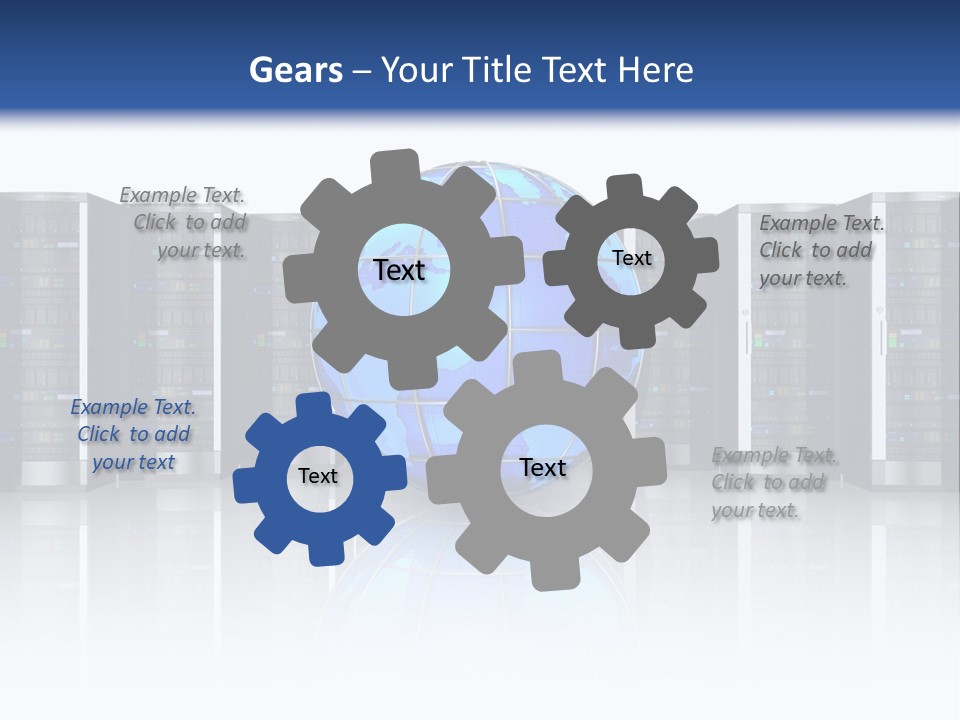 Gears – Your Title Text Here

Example Text. Click to add your text.

Text

Text

Example Text. Click to add your text.

Example Text. Click to add your text

Text

Text

Example Text. Click to add your text.